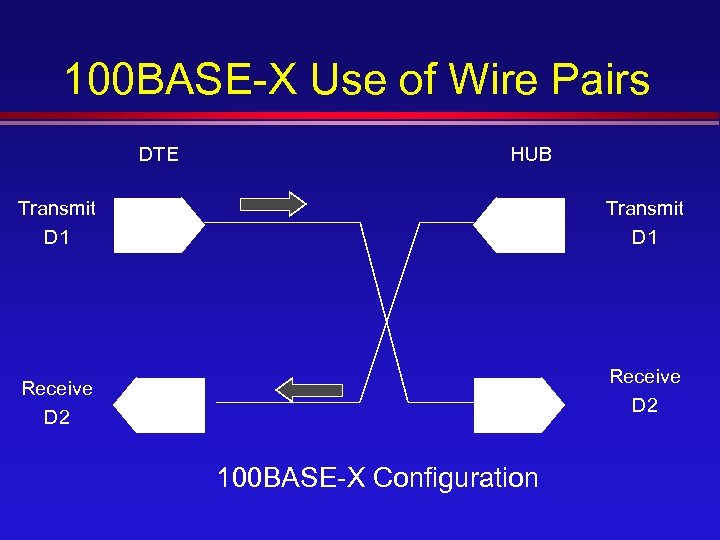 100BASE-X Use of Wire Pairs

DTE

HUB

Transmit
D1

Transmit
D1

Receive
D2

Receive
D2

100BASE-X Configuration